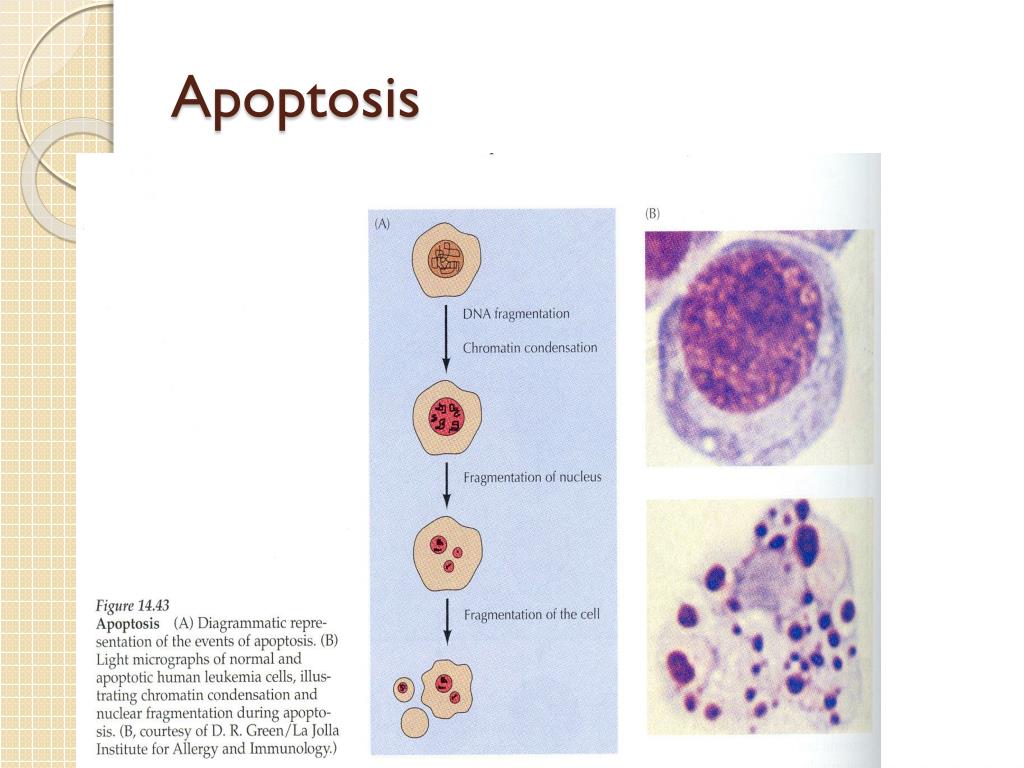 Apoptosis

(A)

DNA fragmentation

Chromatin condensation

Fragmentation of nucleus

Fragmentation of the cell

(B)

Figure 14.43
Apoptosis (A) Diagrammatic representation of the events of apoptosis. (B) Light micrographs of normal and apoptotic human leukemia cells, illustrating chromatin condensation and nuclear fragmentation during apoptosis. (B, courtesy of D. R. Green/La Jolla Institute for Allergy and Immunology.)